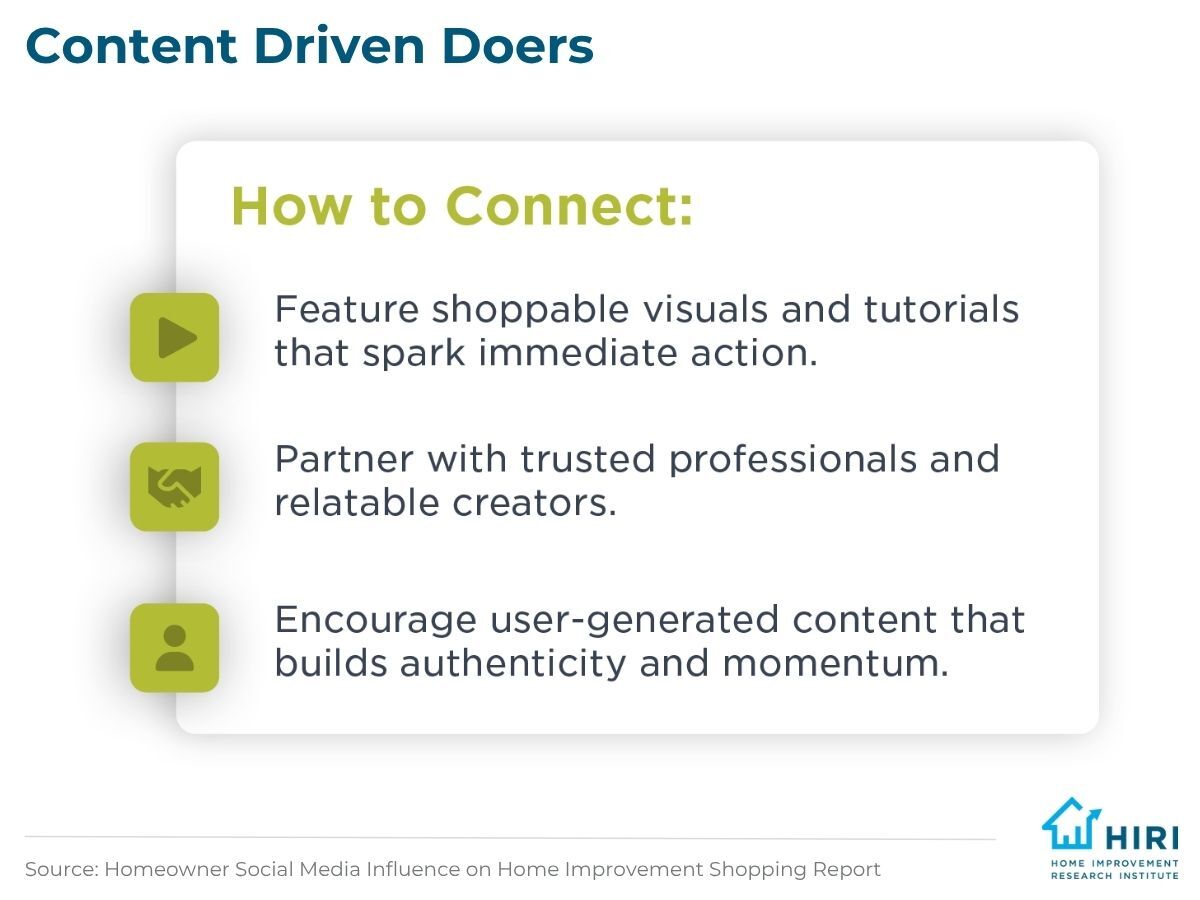 Content Driven Doers

How to Connect:

Feature shoppable visuals and tutorials that spark immediate action.

Partner with trusted professionals and relatable creators.

Encourage user-generated content that builds authenticity and momentum.

Source: Homeowner Social Media Influence on Home Improvement Shopping Report

HIRI
HOME IMPROVEMENT RESEARCH INSTITUTE